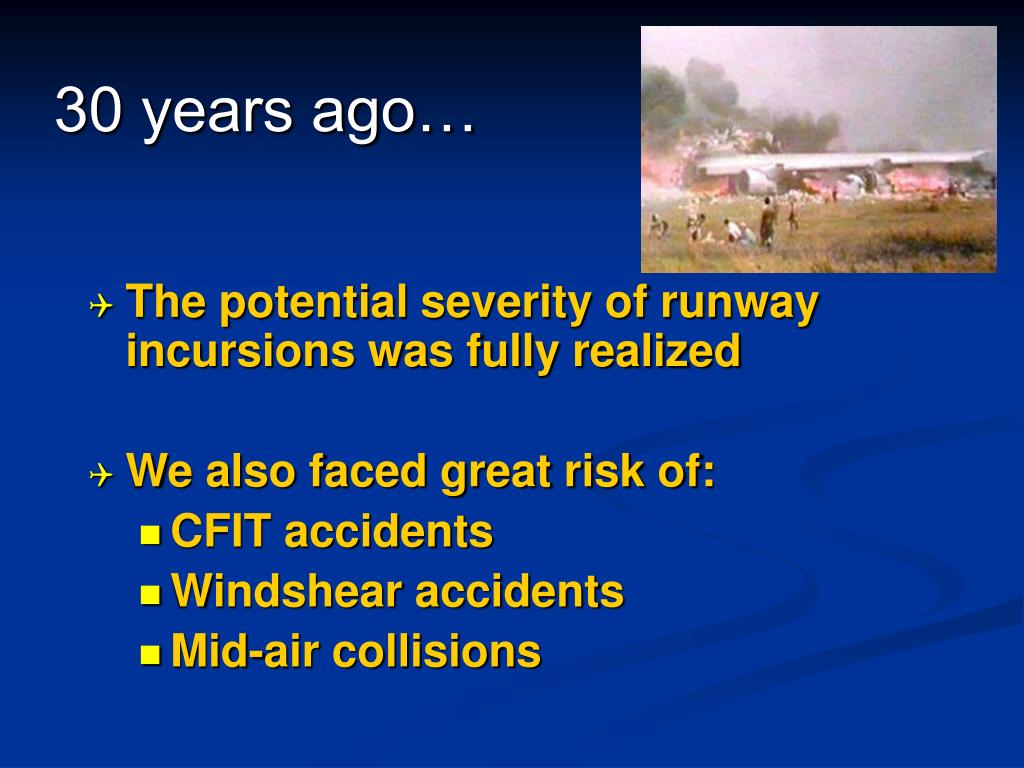 30 years ago…

The potential severity of runway incursions was fully realized

We also faced great risk of:

CFIT accidents

Windshear accidents

Mid-air collisions